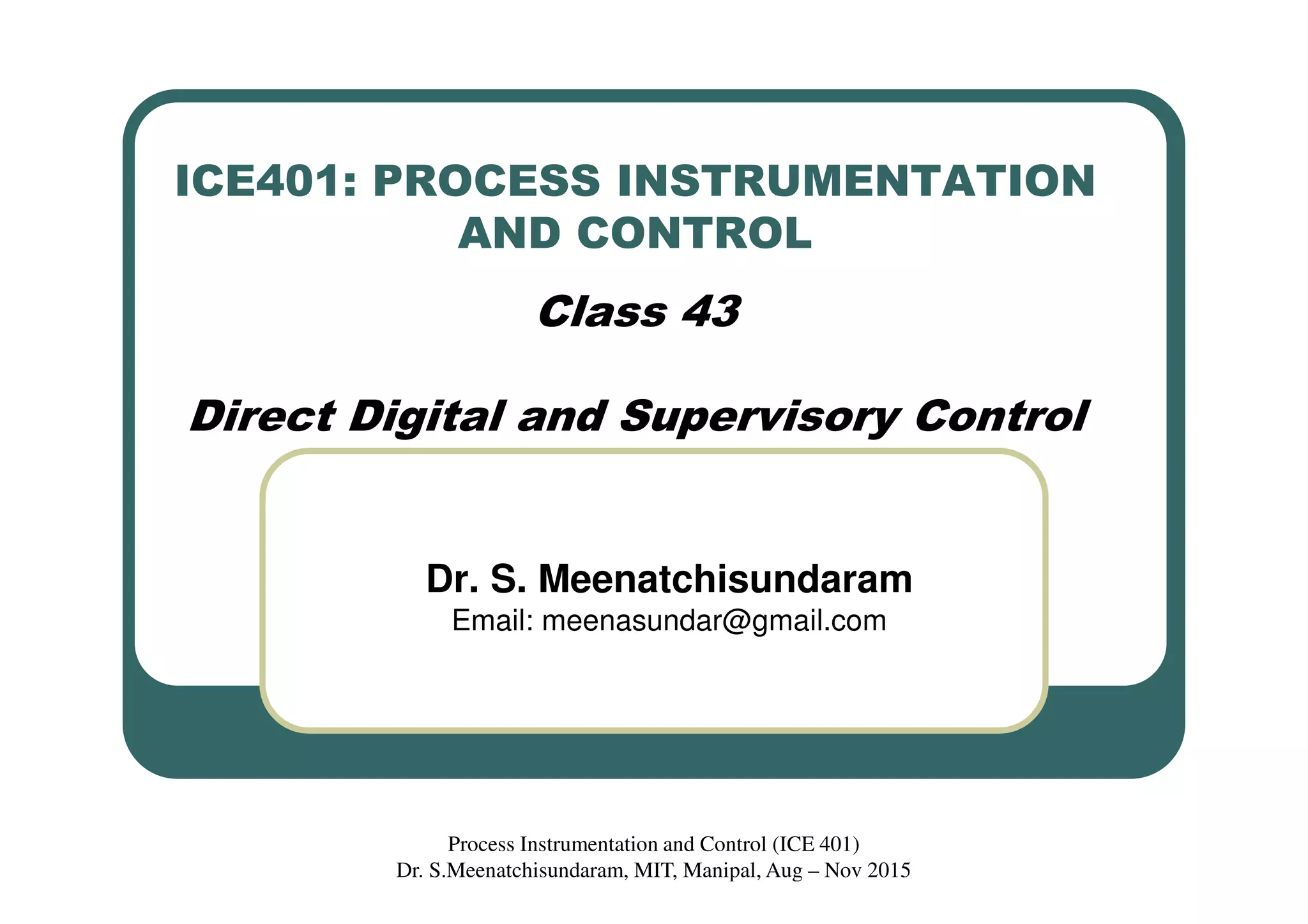 ICE401: PROCESS INSTRUMENTATION AND CONTROL

Class 43

Direct Digital and Supervisory Control

Dr. S. Meenatchisundaram
Email: meenasundar@gmail.com

Process Instrumentation and Control (ICE 401)
Dr. S.Meenatchisundaram, MIT, Manipal, Aug – Nov 2015